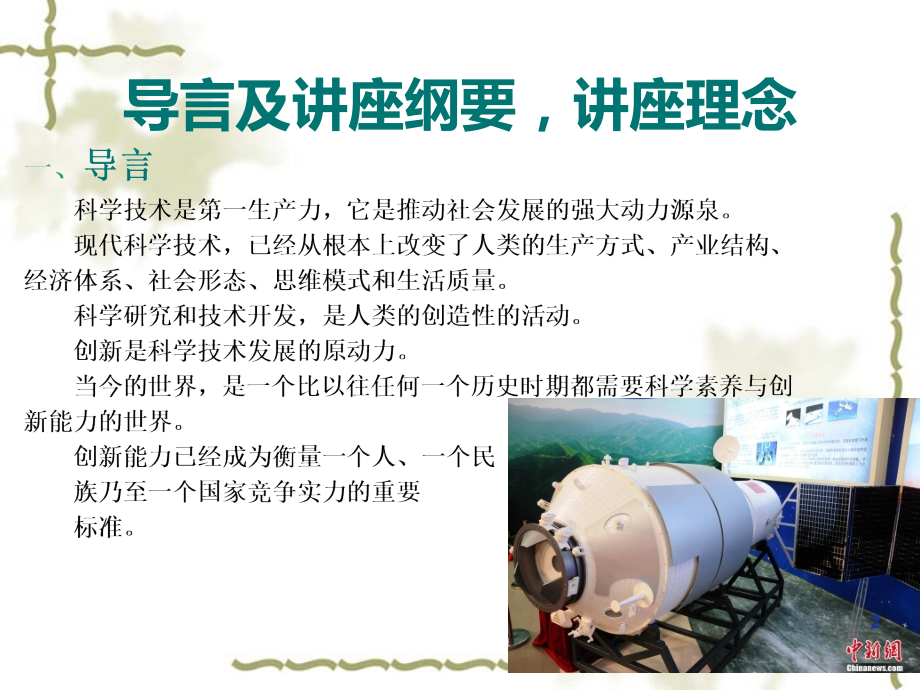 导言及讲座纲要，讲座理念

一、导言

科学技术是第一生产力，它是推动社会发展的强大动力源泉。

现代科学技术，已经从根本上改变了人类的生产方式、产业结构、经济体系、社会形态、思维模式和生活质量。

科学研究和技术开发，是人类的创造性的活动。

创新是科学技术发展的原动力。

当今的世界，是一个比以往任何一个历史时期都需要科学素养与创新能力的世界。

创新能力已经成为衡量一个人、一个民族乃至一个国家竞争实力的重要标准。

2

中新网
Chinanews.com